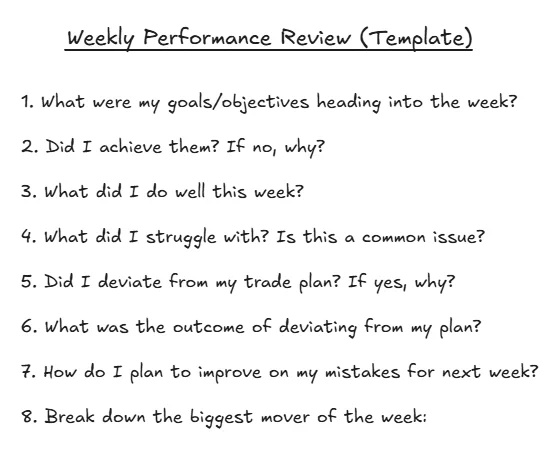 Weekly Performance Review (Template)

1. What were my goals/objectives heading into the week?

2. Did I achieve them? If no, why?

3. What did I do well this week?

4. What did I struggle with? Is this a common issue?

5. Did I deviate from my trade plan? If yes, why?

6. What was the outcome of deviating from my plan?

7. How do I plan to improve on my mistakes for next week?

8. Break down the biggest mover of the week: